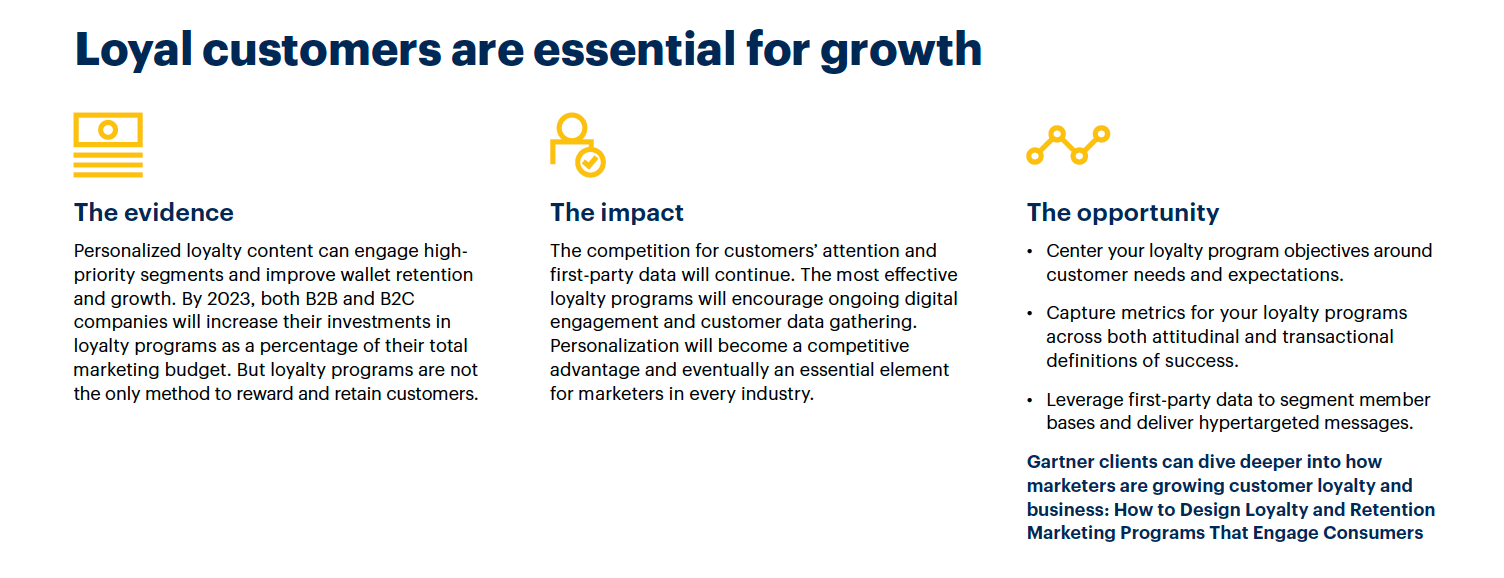 Loyal customers are essential for growth

The evidence

Personalized loyalty content can engage high-priority segments and improve wallet retention and growth. By 2023, both B2B and B2C companies will increase their investments in loyalty programs as a percentage of their total marketing budget. But loyalty programs are not the only method to reward and retain customers.

The impact

The competition for customers' attention and first-party data will continue. The most effective loyalty programs will encourage ongoing digital engagement and customer data gathering. Personalization will become a competitive advantage and eventually an essential element for marketers in every industry.

The opportunity

• Center your loyalty program objectives around customer needs and expectations.

• Capture metrics for your loyalty programs across both attitudinal and transactional definitions of success.

• Leverage first-party data to segment member bases and deliver hypertargeted messages.

Gartner clients can dive deeper into how marketers are growing customer loyalty and business: How to Design Loyalty and Retention Marketing Programs That Engage Consumers